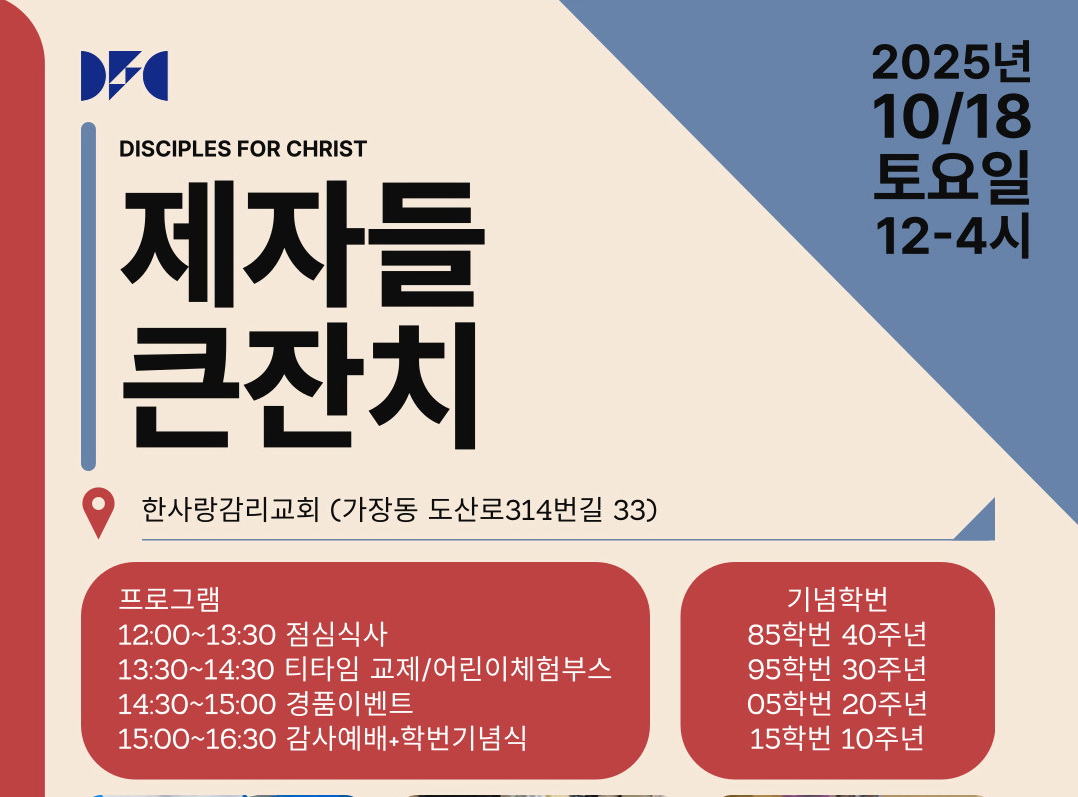 DFC

DISCIPLES FOR CHRIST

제자들 큰잔치

2025년 10/18 토요일 12-4시

한사랑감리교회 (가장동 도산로314번길 33)

프로그램
12:00~13:30 점심식사
13:30~14:30 티타임 교제/어린이체험부스
14:30~15:00 경품이벤트
15:00~16:30 감사예배+학번기념식

기념학번
85학번 40주년
95학번 30주년
05학번 20주년
15학번 10주년